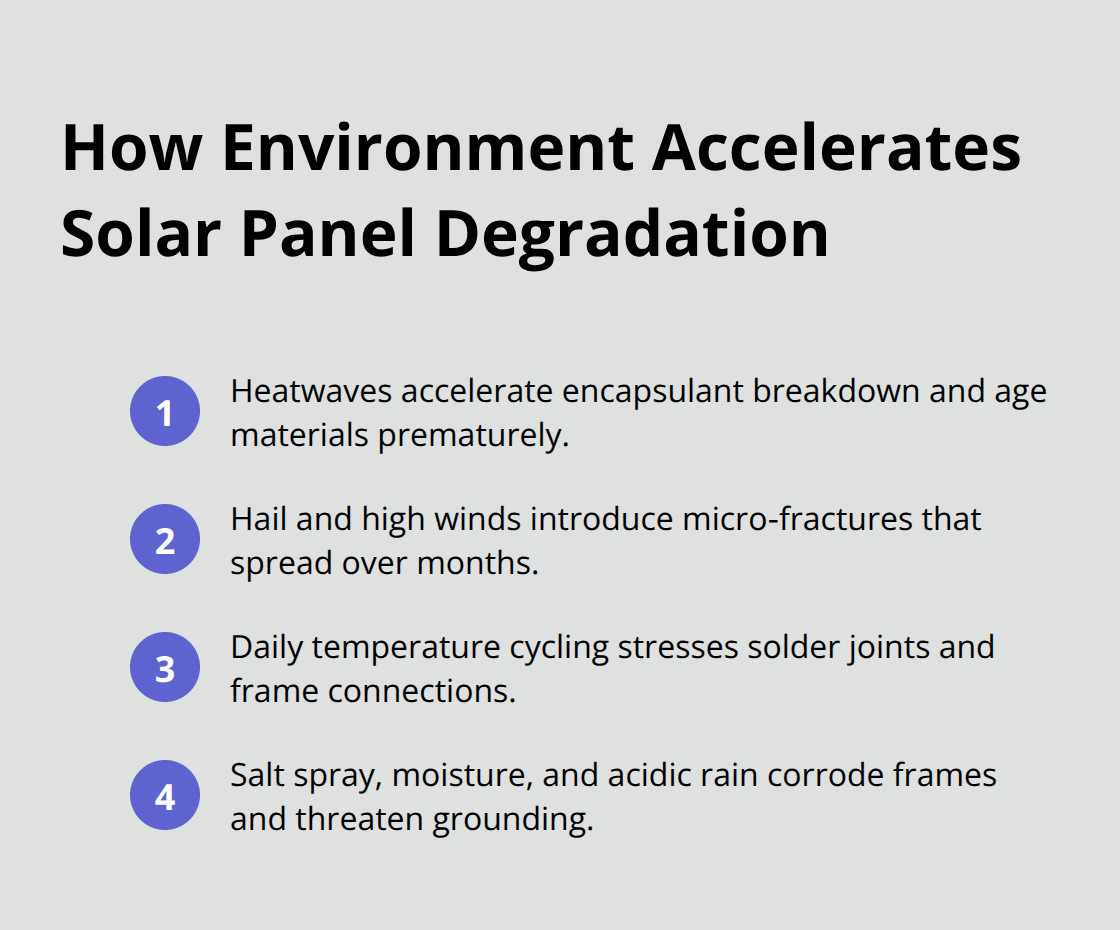 How Environment Accelerates Solar Panel Degradation

1 Heatwaves accelerate encapsulant breakdown and age materials prematurely.

2 Hail and high winds introduce micro-fractures that spread over months.

3 Daily temperature cycling stresses solder joints and frame connections.

4 Salt spray, moisture, and acidic rain corrode frames and threaten grounding.